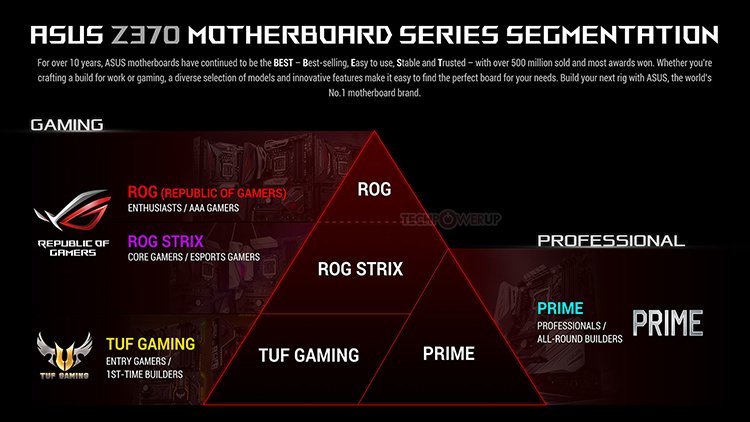 ASUS Z370 MOTHERBOARD SERIES SEGMENTATION

For over 10 years, ASUS motherboards have continued to be the BEST – Best-selling, Easy to use, Stable and Trusted – with over 500 million sold and most awards won. Whether you're crafting a build for work or gaming, a diverse selection of models and innovative features make it easy to find the perfect board for your needs. Build your next rig with ASUS, the world's No.1 motherboard brand.

GAMING

REPUBLIC OF GAMERS

ROG (REPUBLIC OF GAMERS)
ENTHUSIASTS / AAA GAMERS

ROG STRIX
CORE GAMERS / ESPORTS GAMERS

TUF GAMING

TUF GAMING
ENTRY GAMERS /
1ST-TIME BUILDERS

ROG

ROG STRIX

TUF GAMING

PRIME

PROFESSIONAL

PRIME
PROFESSIONALS /
ALL-ROUND BUILDERS

PRIME

TECHPOWERUP